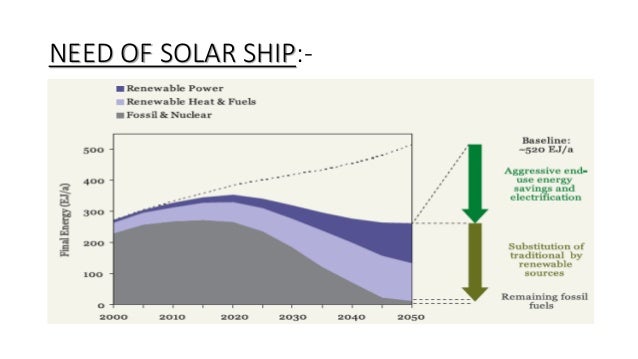 NEED OF SOLAR SHIP:-

Renewable Power
Renewable Heat & Fuels
Fossil & Nuclear

Final Energy (EJ/a)

500
400
300
200
100
0

2000 2010 2020 2030 2040 2050

Baseline: ~520 EJ/a

Aggressive end-use energy savings and electrification

Substitution of traditional by renewable sources

Remaining fossil fuels